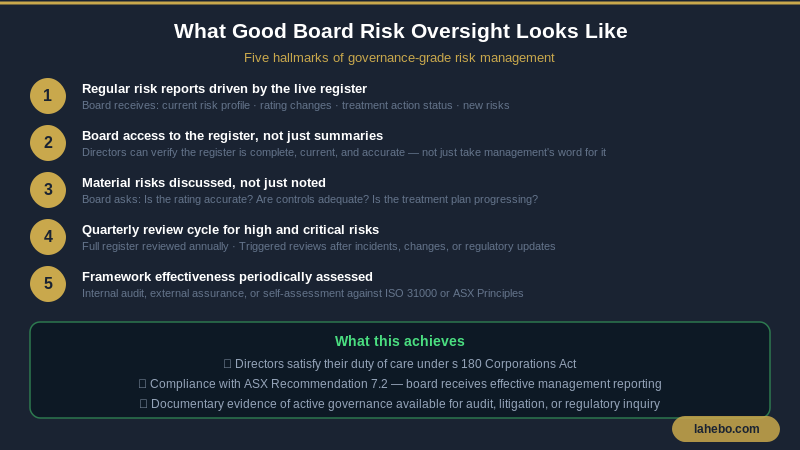 What Good Board Risk Oversight Looks Like

Five hallmarks of governance-grade risk management

1
Regular risk reports driven by the live register
Board receives: current risk profile · rating changes · treatment action status · new risks

2
Board access to the register, not just summaries
Directors can verify the register is complete, current, and accurate — not just take management's word for it

3
Material risks discussed, not just noted
Board asks: Is the rating accurate? Are controls adequate? Is the treatment plan progressing?

4
Quarterly review cycle for high and critical risks
Full register reviewed annually · Triggered reviews after incidents, changes, or regulatory updates

5
Framework effectiveness periodically assessed
Internal audit, external assurance, or self-assessment against ISO 31000 or ASX Principles

What this achieves

☐ Directors satisfy their duty of care under s 180 Corporations Act
☐ Compliance with ASX Recommendation 7.2 — board receives effective management reporting
☐ Documentary evidence of active governance available for audit, litigation, or regulatory inquiry

lahebo.com